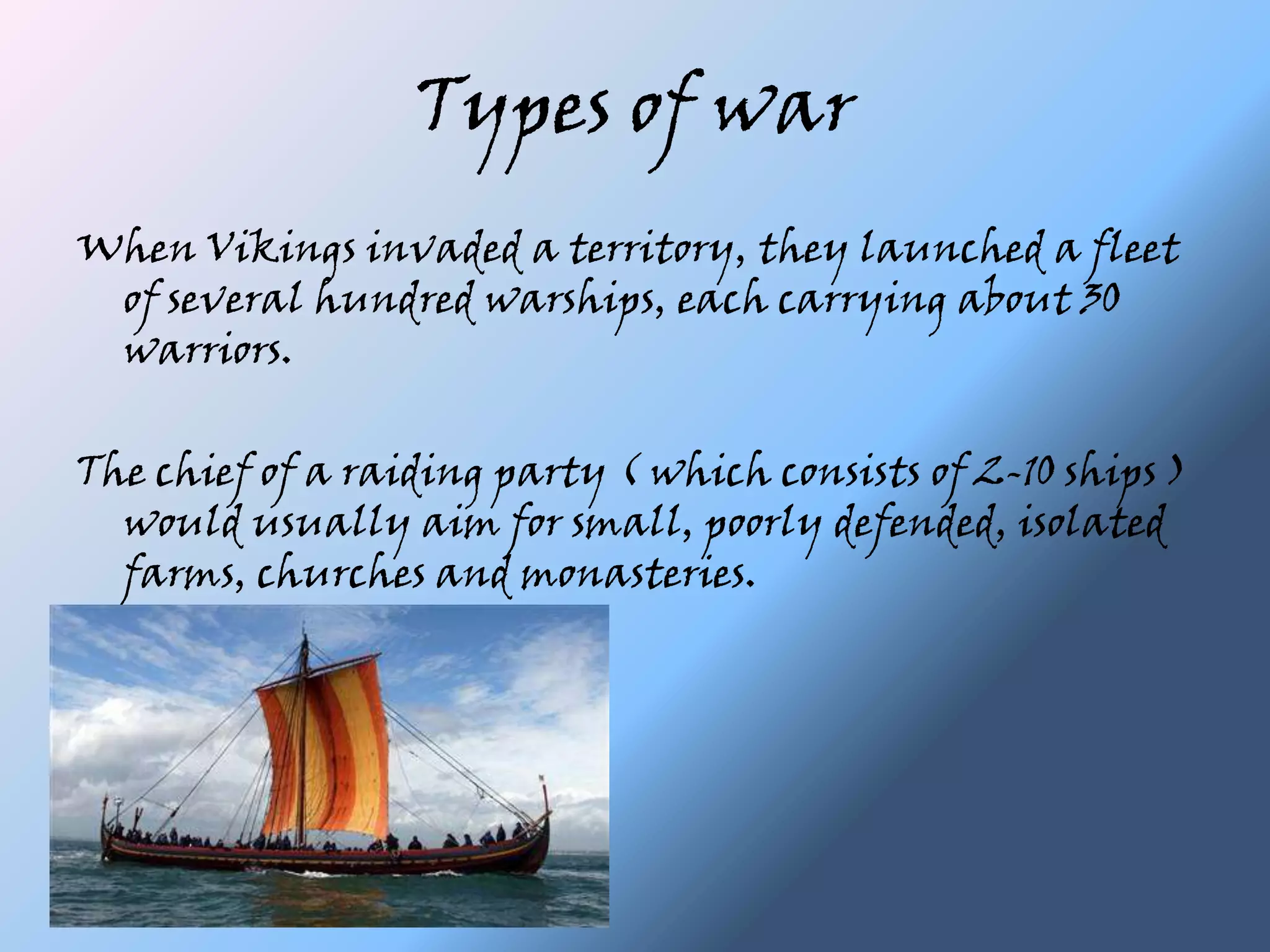 Types of war

When Vikings invaded a territory, they launched a fleet of several hundred warships, each carrying about 30 warriors.

The chief of a raiding party ( which consists of 2-10 ships ) would usually aim for small, poorly defended, isolated farms, churches and monasteries.